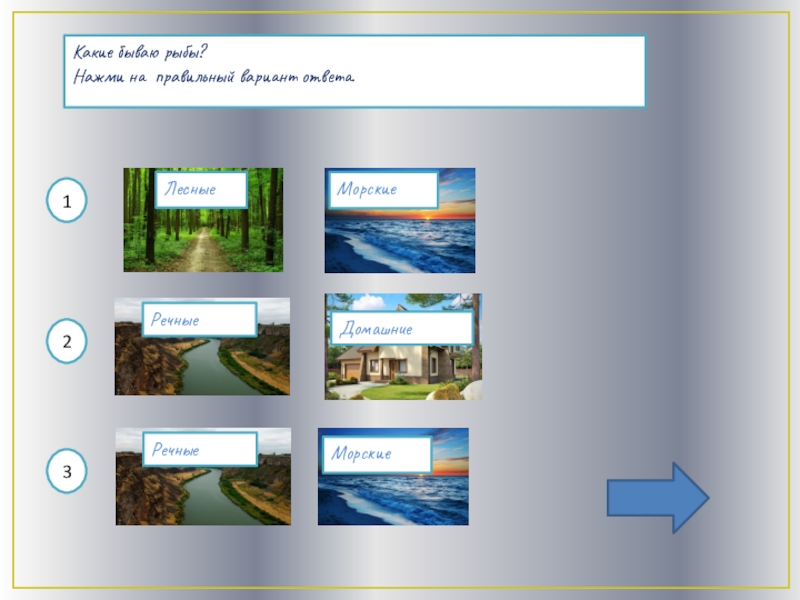 Какие бываю рыбы?
Нажми на правильный вариант ответа.

1

Лесные

Морские

2

Речные

Домашние

3

Речные

Морские